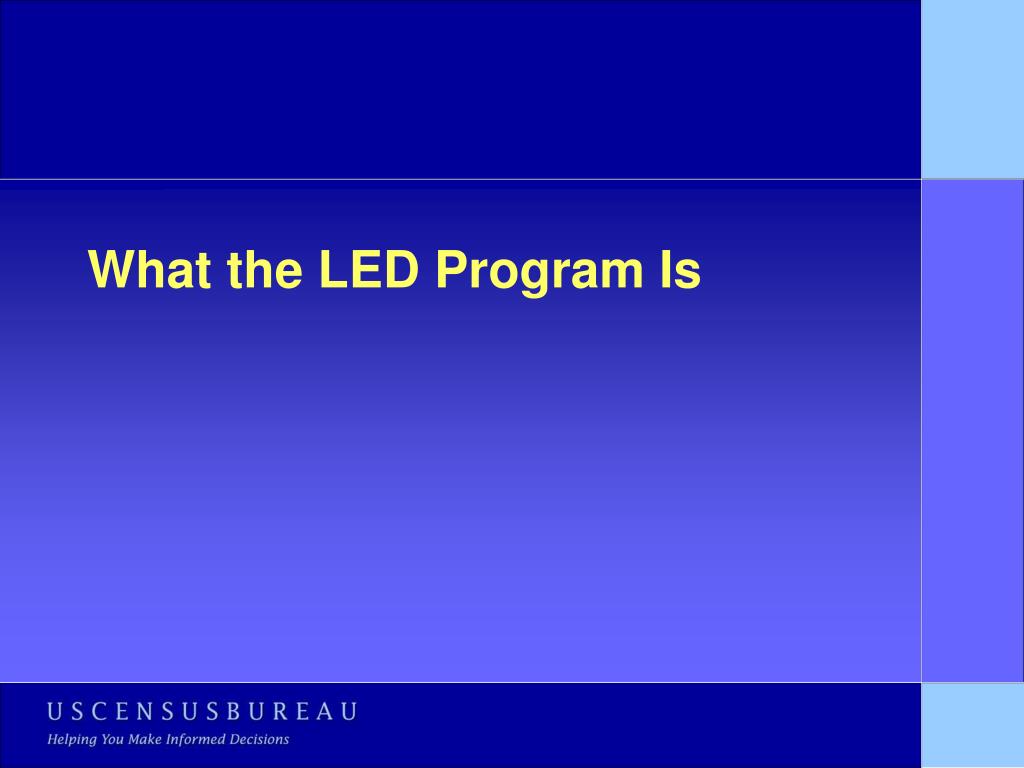 What the LED Program Is

USCENSUSBUREAU
Helping You Make Informed Decisions